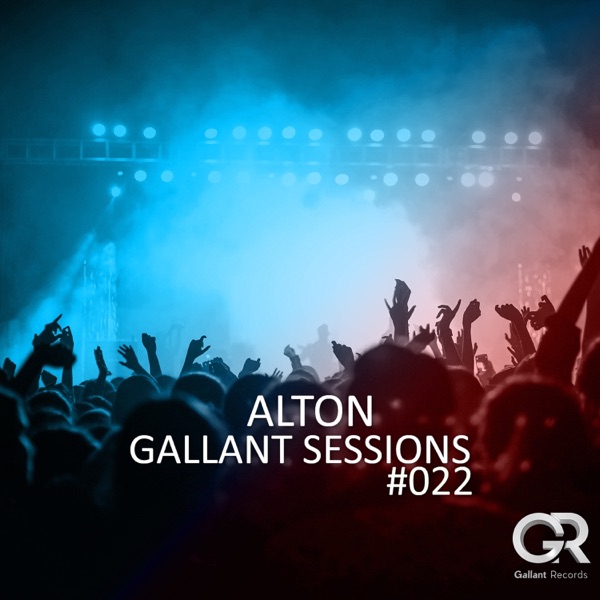 ALTON
GALLANT SESSIONS
#022

GR
Gallant Records